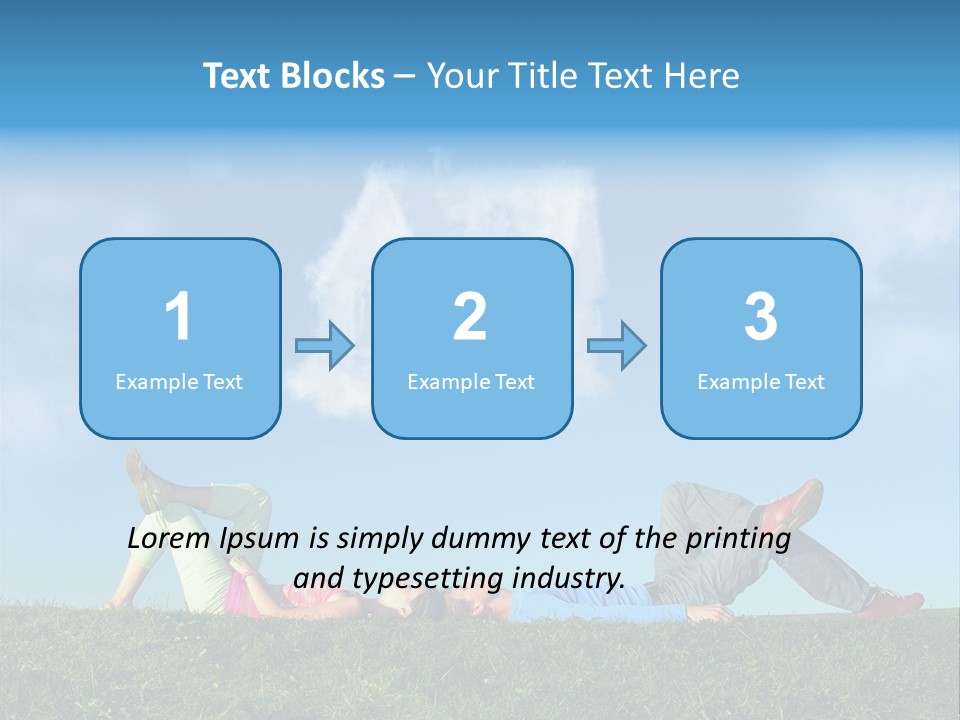 Text Blocks – Your Title Text Here

1
Example Text

2
Example Text

3
Example Text

Lorem Ipsum is simply dummy text of the printing and typesetting industry.